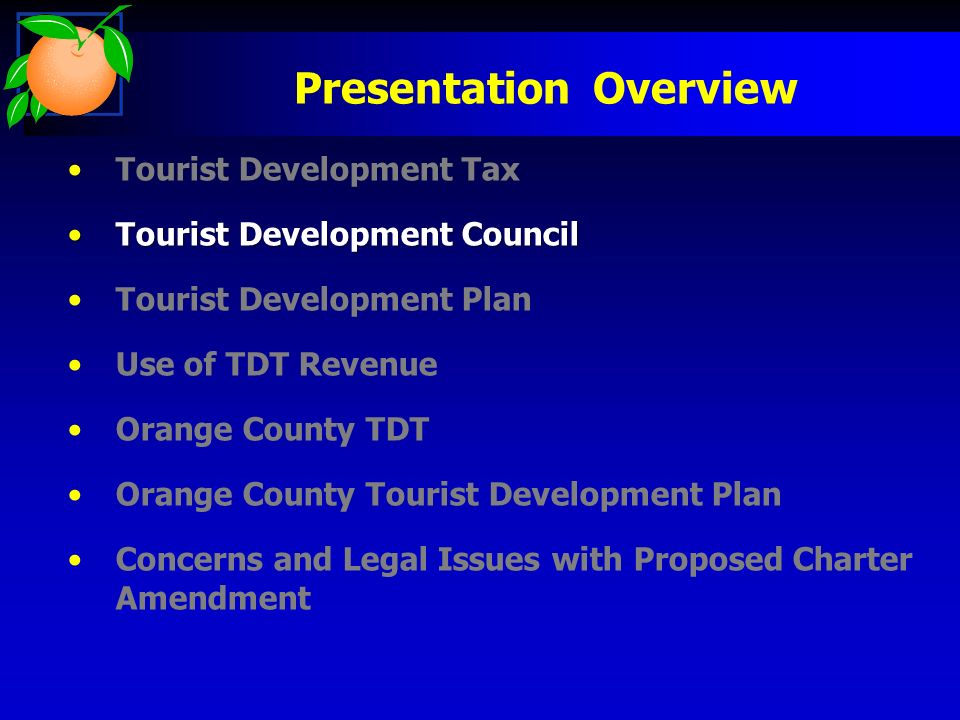 Presentation Overview

• Tourist Development Tax
• Tourist Development Council
• Tourist Development Plan
• Use of TDT Revenue
• Orange County TDT
• Orange County Tourist Development Plan
• Concerns and Legal Issues with Proposed Charter Amendment